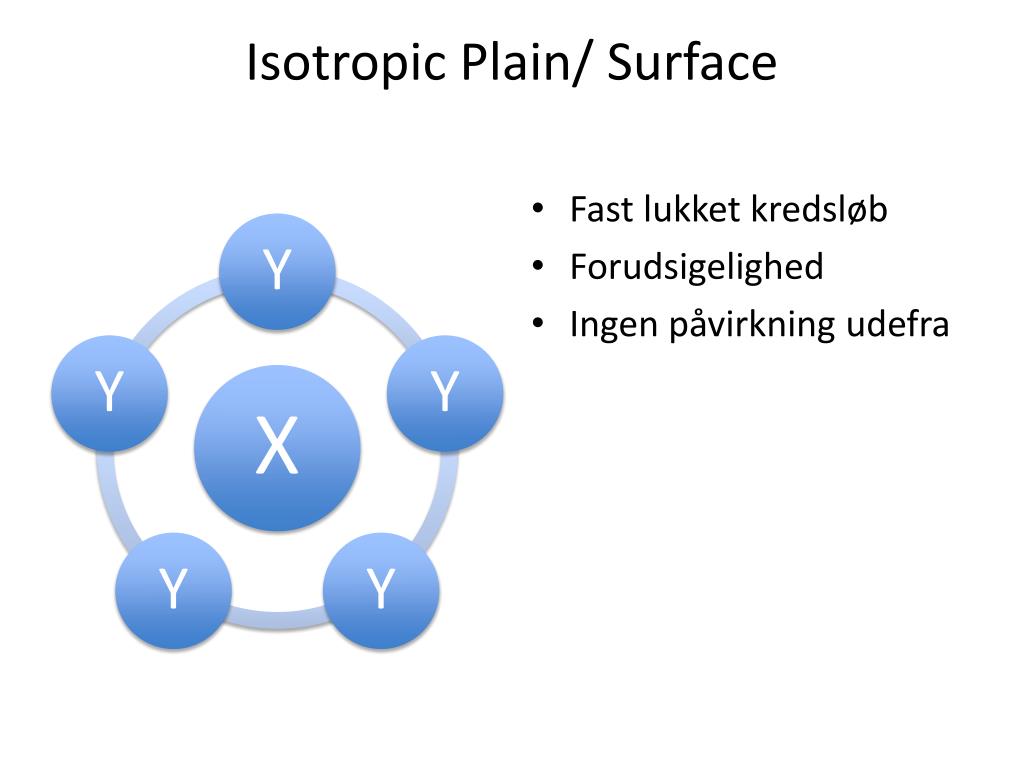 Isotropic Plain/ Surface

Y
Y
Y
X
Y
Y

• Fast lukket kredsløb
• Forudsigelighed
• Ingen påvirkning udefra